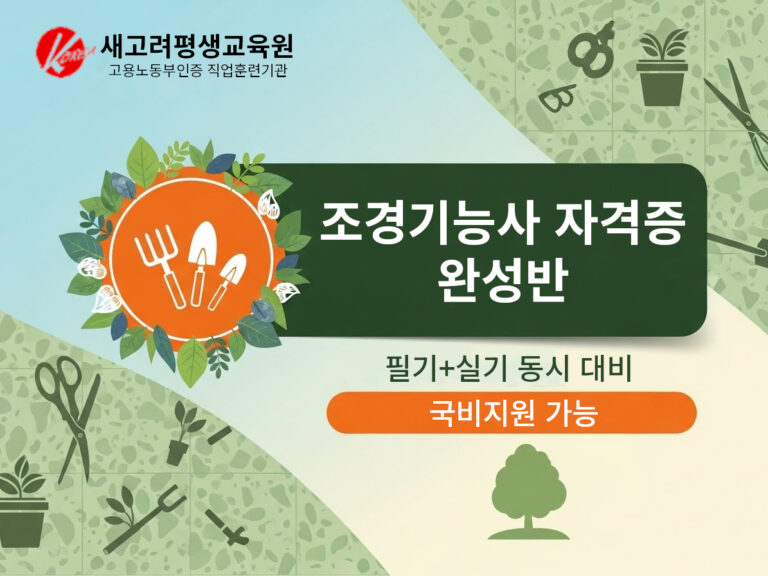 Korea 새고려평생교육원
고용노동부인증 직업훈련기관

조경기능사 자격증
완성반

필기+실기 동시 대비

국비지원 가능